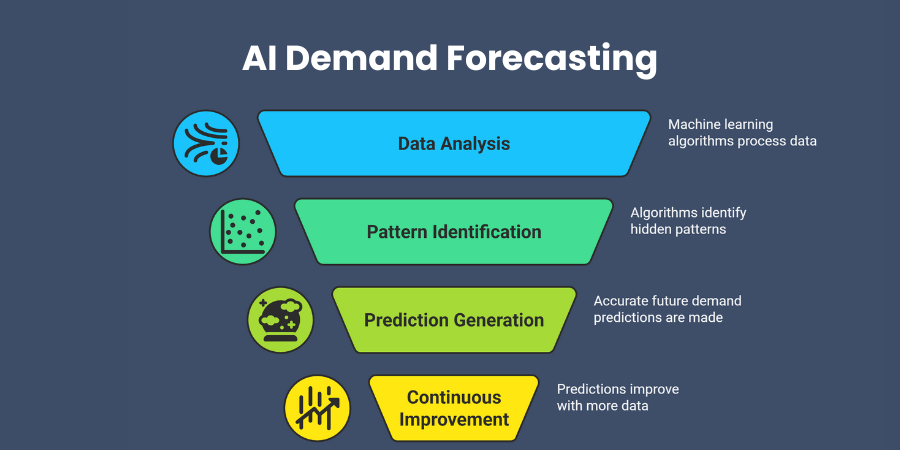 AI Demand Forecasting

Data Analysis

Machine learning algorithms process data

Pattern Identification

Algorithms identify hidden patterns

Prediction Generation

Accurate future demand predictions are made

Continuous Improvement

Predictions improve with more data